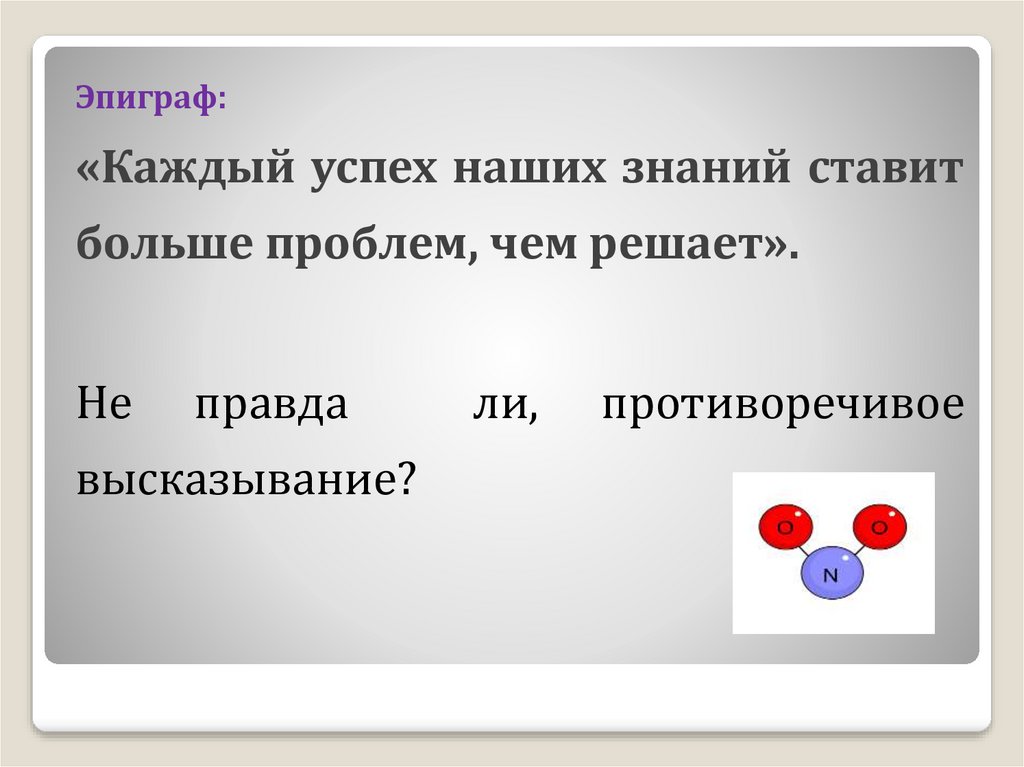 Эпиграф:

«Каждый успех наших знаний ставит больше проблем, чем решает».

Не правда ли, противоречивое высказывание?

O O
N